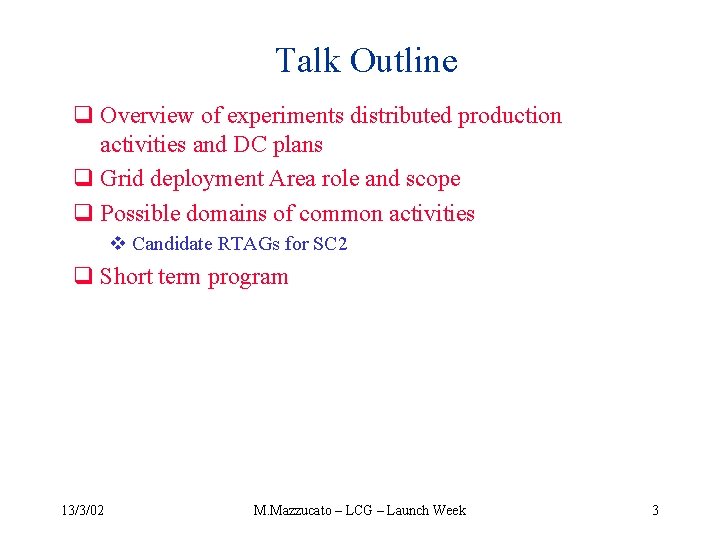 Talk Outline

❑ Overview of experiments distributed production activities and DC plans
❑ Grid deployment Area role and scope
❑ Possible domains of common activities
❖ Candidate RTAGs for SC2
❑ Short term program

13/3/02 M.Mazzucato – LCG – Launch Week 3